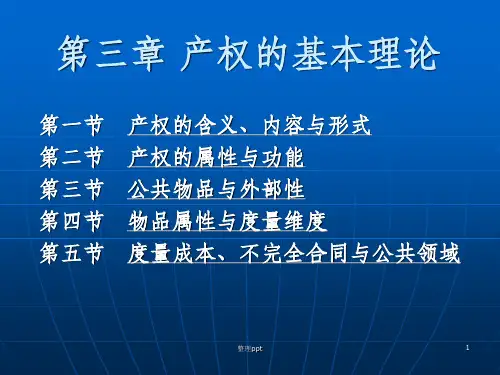 第三章 产权的基本理论

第一节 产权的含义、内容与形式
第二节 产权的属性与功能
第三节 公共物品与外部性
第四节 物品属性与度量维度
第五节 度量成本、不完全合同与公共领域

整理ppt

1